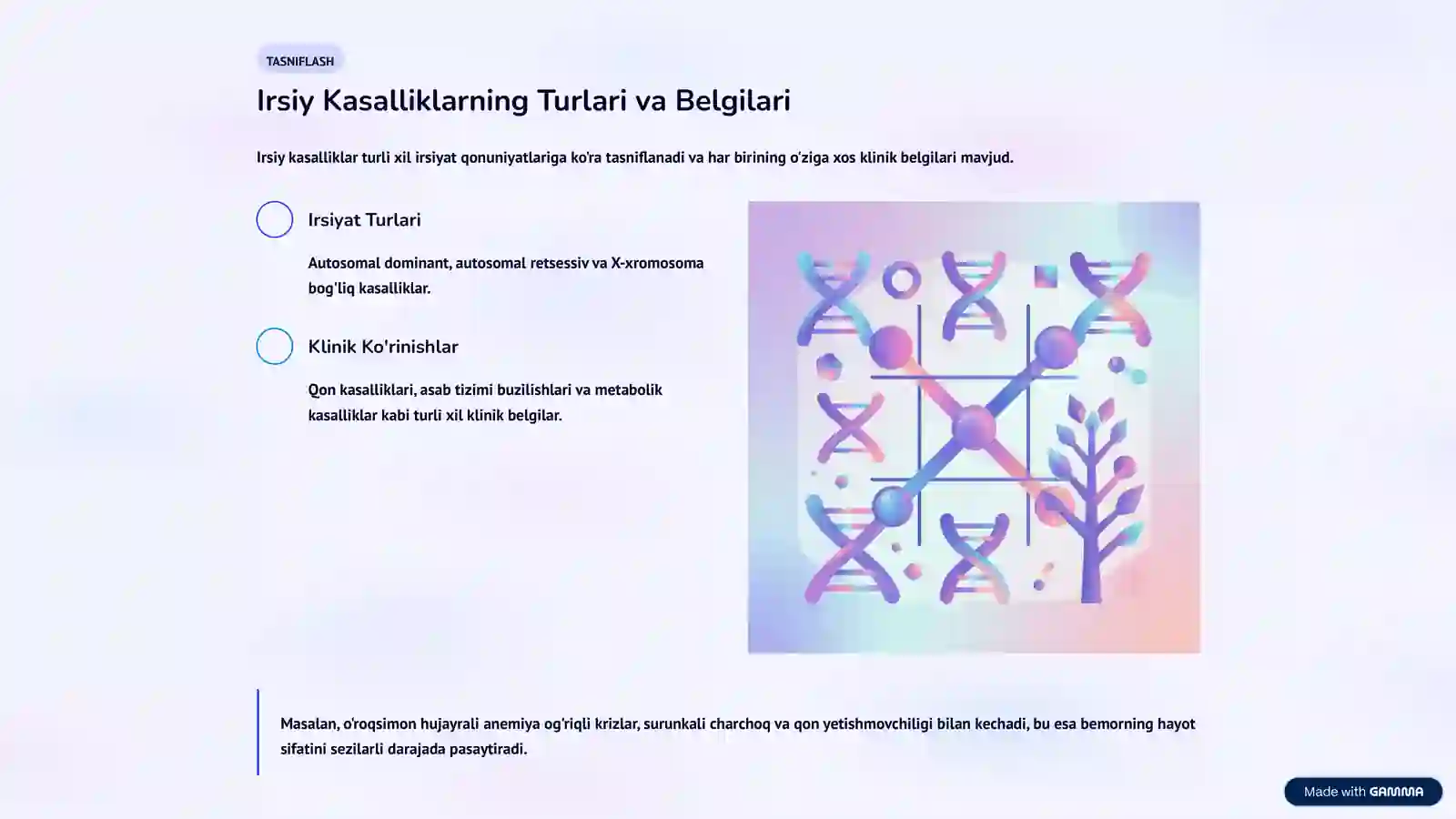 TASNIFLASH

Irsiy Kasalliklarning Turlari va Belgilari

Irsiy kasalliklar turli xil irsiyat qonuniyatlariga ko'ra tasniflanadi va har birining o'ziga xos klinik belgilari mavjud.

Irsiyat Turlari

Autosomal dominant, autosomal retsessiv va X-xromosoma bog'liq kasalliklar.

Klinik Ko'rinishlar

Qon kasalliklari, asab tizimi buzilishlari va metabolik kasalliklar kabi turli xil klinik belgilar.

Masalan, o'roqsimon hujayrali anemiya og'riqli krizlar, surunkali charchoq va qon yetishmovchiligi bilan kechadi, bu esa bemorning hayot sifatini sezilarli darajada pasaytiradi.

Made with GAMMA